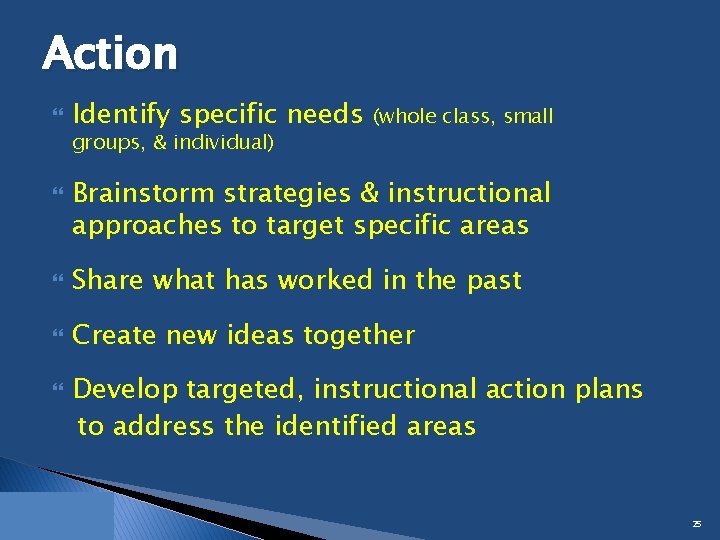 Action

Identify specific needs (whole class, small groups, & individual)

Brainstorm strategies & instructional approaches to target specific areas

Share what has worked in the past

Create new ideas together

Develop targeted, instructional action plans to address the identified areas

25